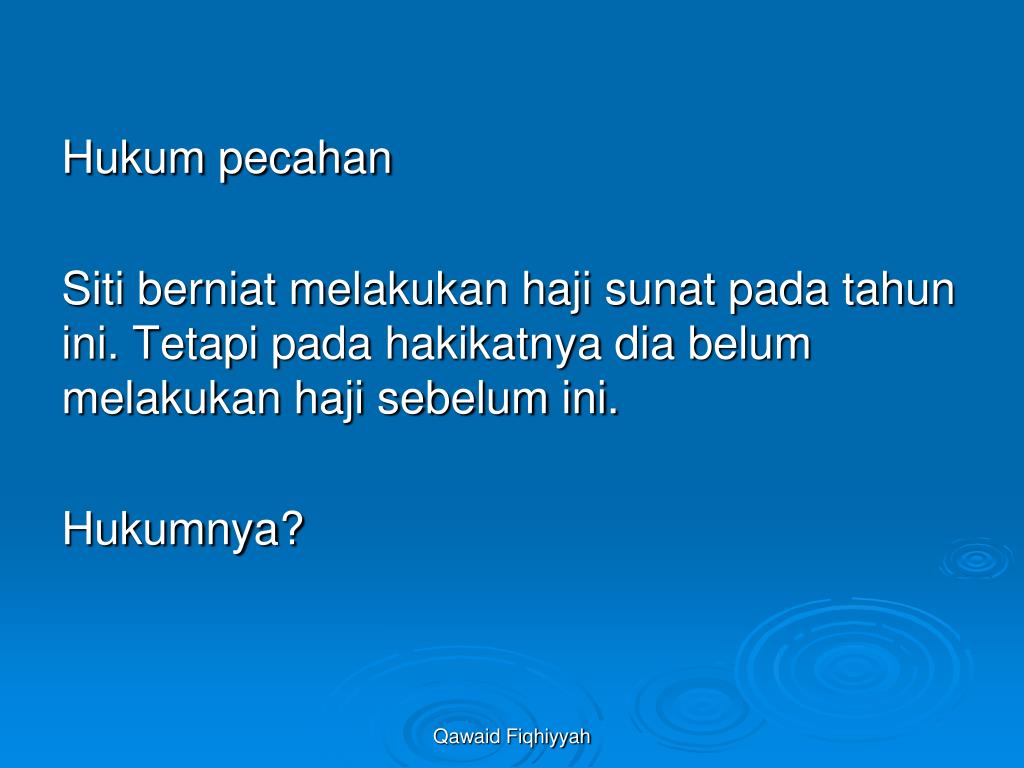 Hukum pecahan

Siti berniat melakukan haji sunat pada tahun ini. Tetapi pada hakikatnya dia belum melakukan haji sebelum ini.

Hukumnya?

Qawaid Fiqhiyyah